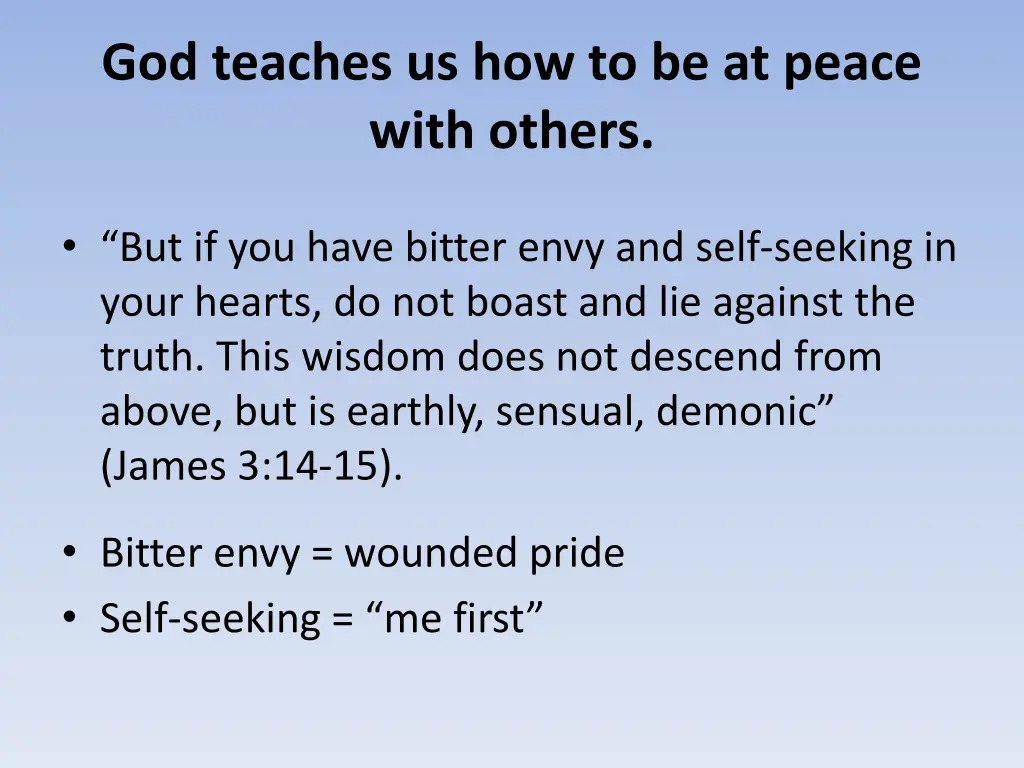 God teaches us how to be at peace with others.

• “But if you have bitter envy and self-seeking in your hearts, do not boast and lie against the truth. This wisdom does not descend from above, but is earthly, sensual, demonic” (James 3:14-15).

• Bitter envy = wounded pride
• Self-seeking = “me first”